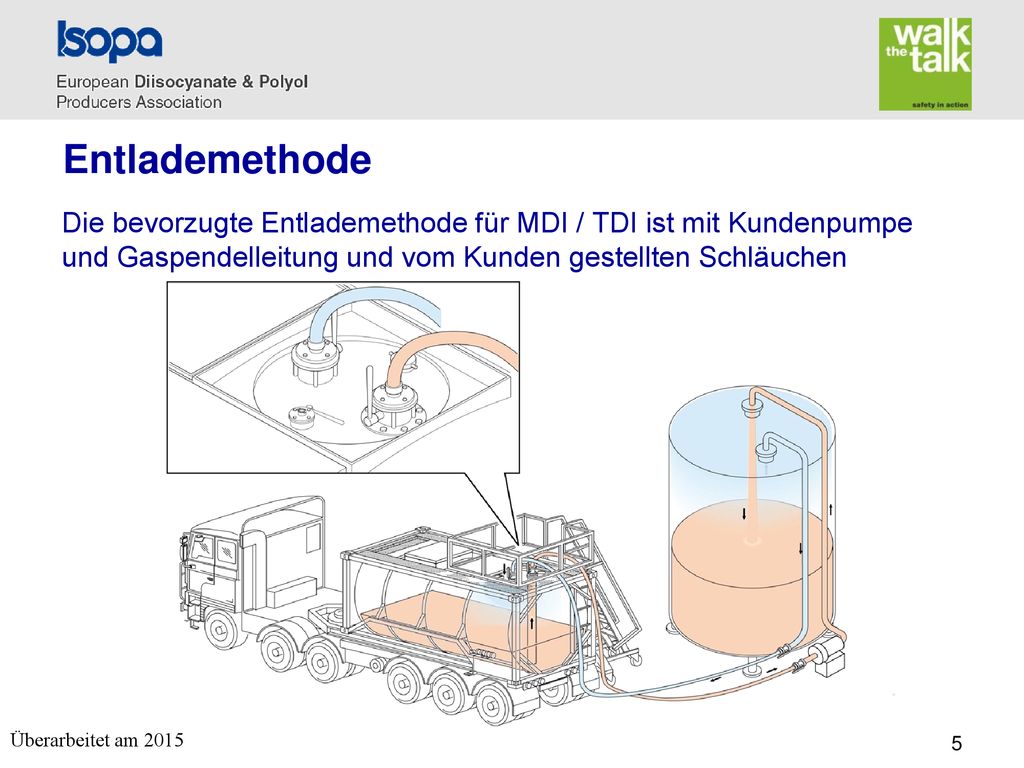 Isopa
European Diisocyanate & Polyol Producers Association

walk the talk
safety in action

Entlademethode

Die bevorzugte Entlademethode für MDI / TDI ist mit Kundenpumpe und Gaspendelleitung und vom Kunden gestellten Schläuchen

Überarbeitet am 2015

5